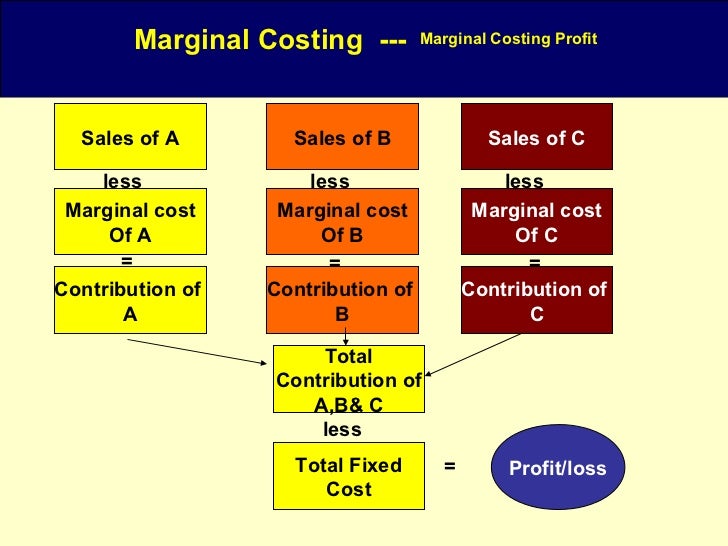 Marginal Costing --- Marginal Costing Profit

Sales of A
less
Marginal cost Of A
=
Contribution of A

Sales of B
less
Marginal cost Of B
=
Contribution of B

Sales of C
less
Marginal cost Of C
=
Contribution of C

Total Contribution of A,B& C
less
Total Fixed Cost
=
Profit/loss